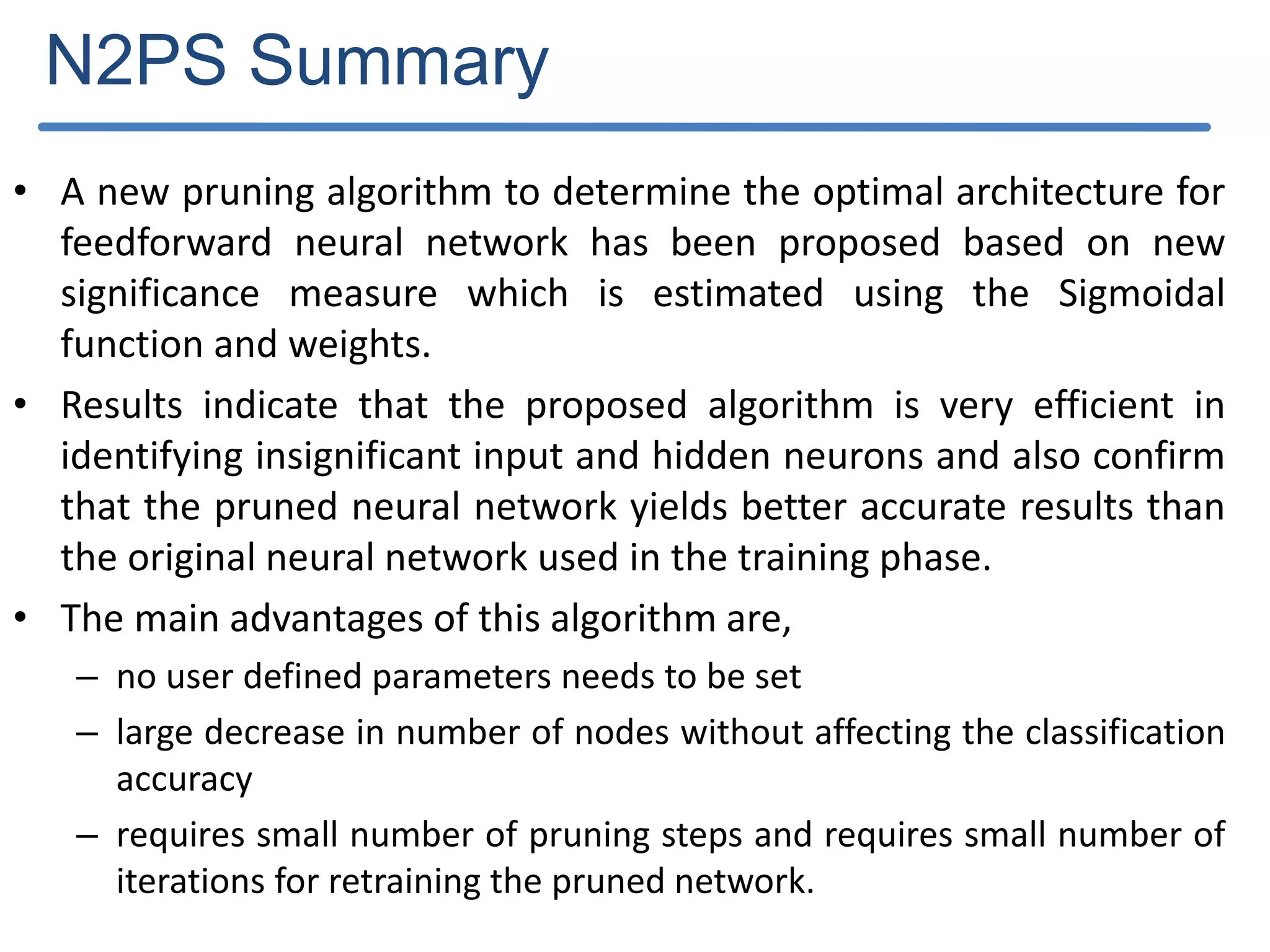 N2PS Summary

• A new pruning algorithm to determine the optimal architecture for feedforward neural network has been proposed based on new significance measure which is estimated using the Sigmoidal function and weights.

• Results indicate that the proposed algorithm is very efficient in identifying insignificant input and hidden neurons and also confirm that the pruned neural network yields better accurate results than the original neural network used in the training phase.

• The main advantages of this algorithm are,
– no user defined parameters needs to be set
– large decrease in number of nodes without affecting the classification accuracy
– requires small number of pruning steps and requires small number of iterations for retraining the pruned network.